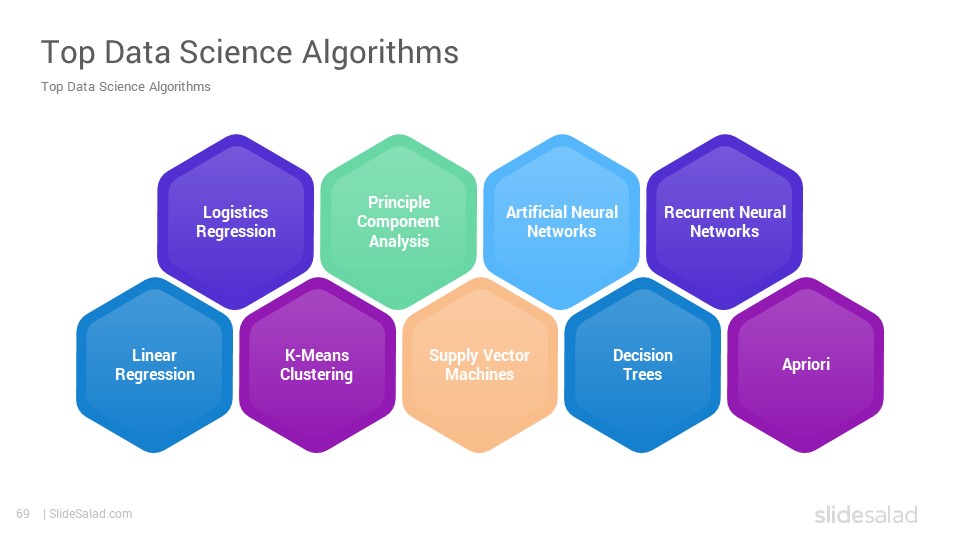 Top Data Science Algorithms

Top Data Science Algorithms

Logistics Regression

Principle Component Analysis

Artificial Neural Networks

Recurrent Neural Networks

Linear Regression

K-Means Clustering

Supply Vector Machines

Decision Trees

Apriori

69 | SlideSalad.com

slidesalad